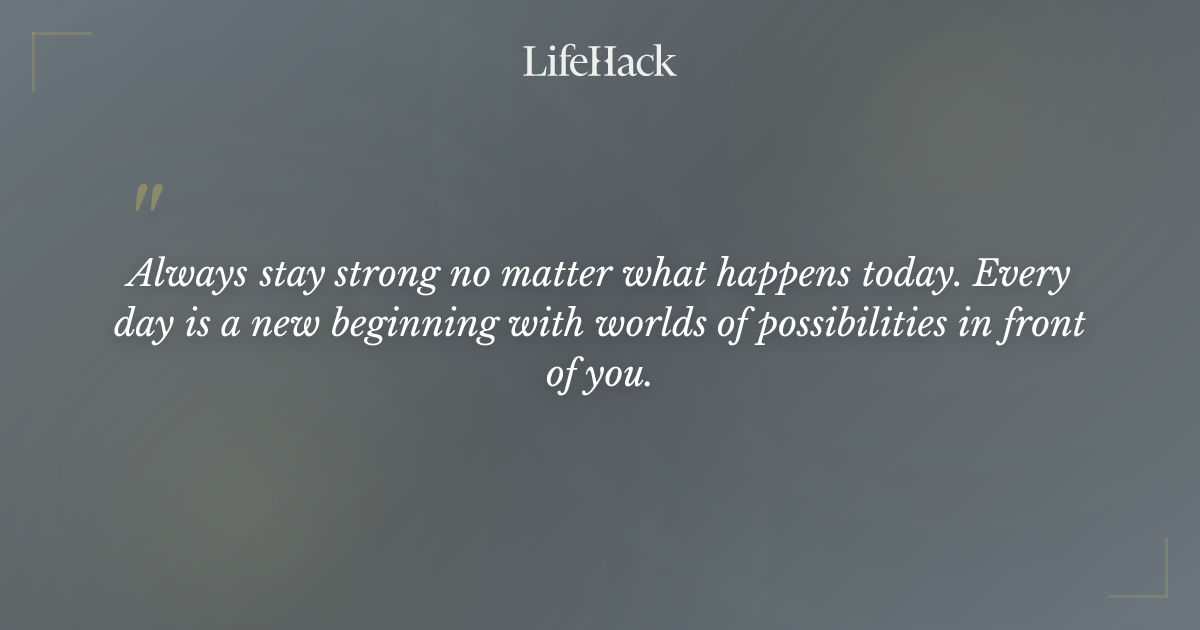 LifeHack

"

Always stay strong no matter what happens today. Every day is a new beginning with worlds of possibilities in front of you.